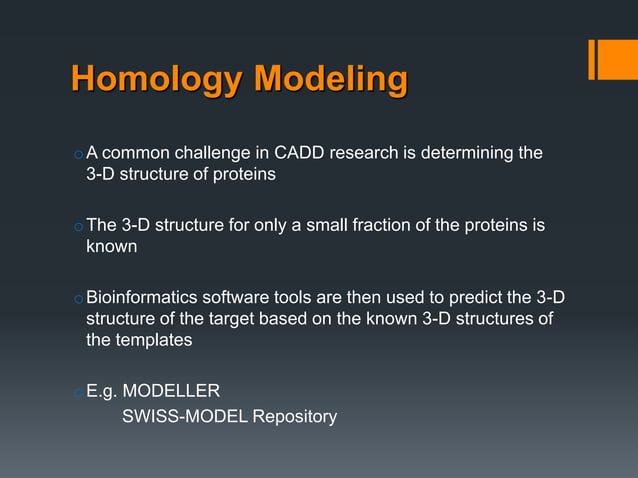 Homology Modeling

o A common challenge in CADD research is determining the 3-D structure of proteins

o The 3-D structure for only a small fraction of the proteins is known

o Bioinformatics software tools are then used to predict the 3-D structure of the target based on the known 3-D structures of the templates

o E.g. MODELLER
SWISS-MODEL Repository